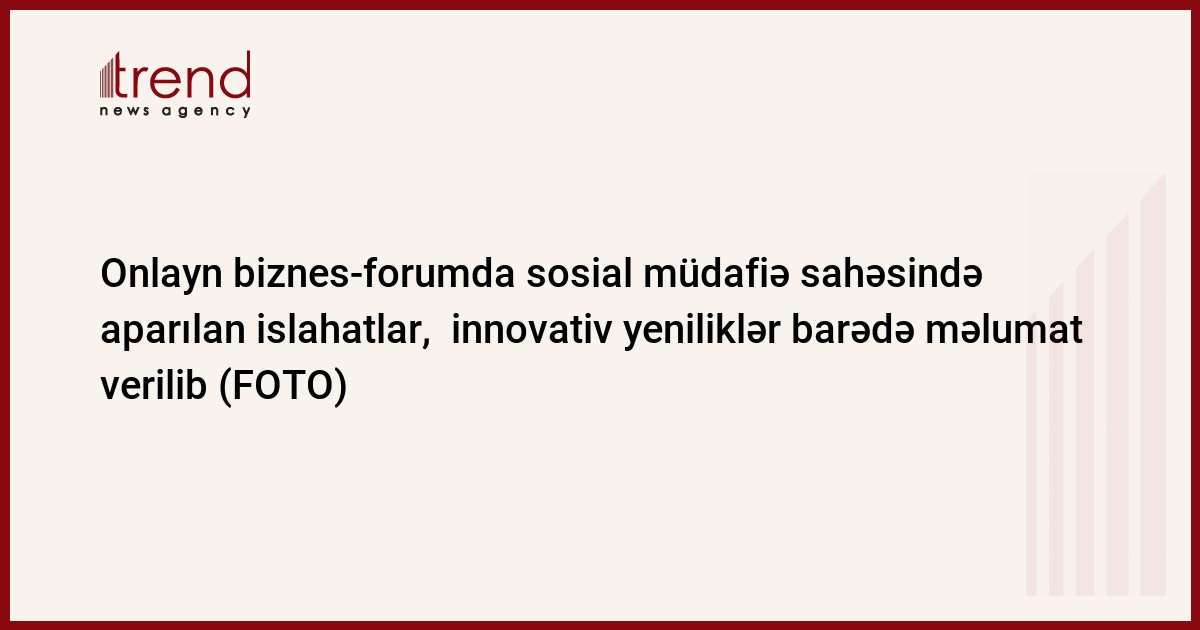 trend
news agency

Onlayn biznes-forumda sosial müdafiə sahəsində aparılan islahatlar,  innovativ yeniliklər barədə məlumat verilib (FOTO)